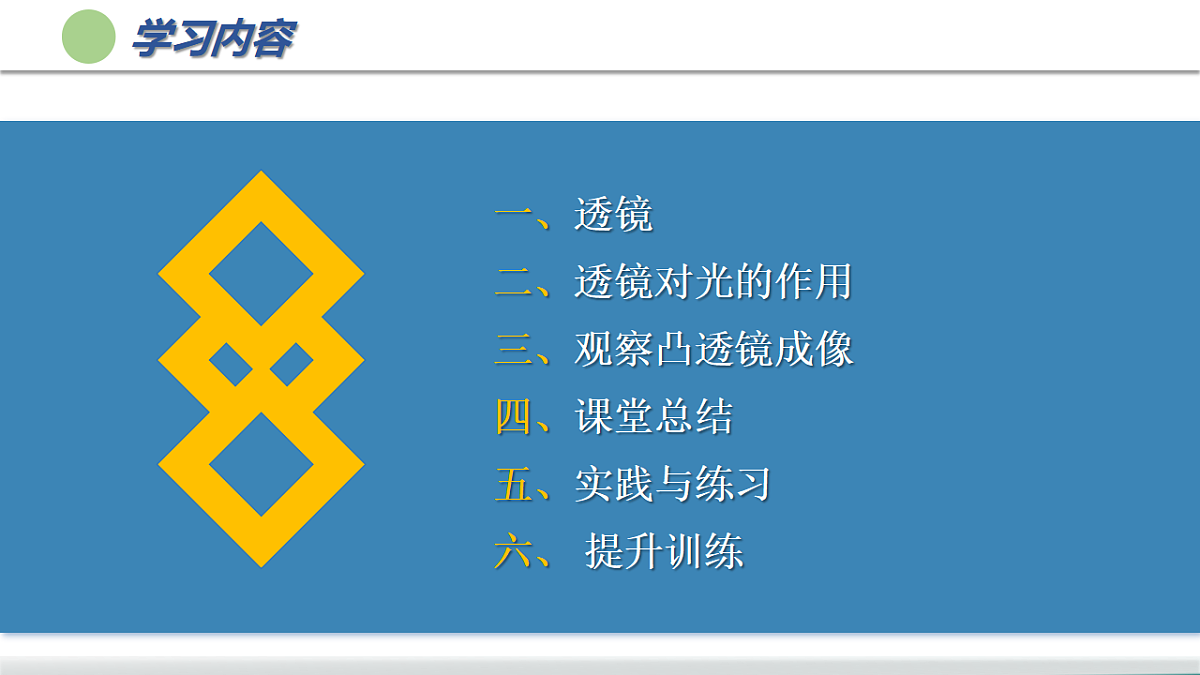 学习内容

一、透镜
二、透镜对光的作用
三、观察凸透镜成像
四、课堂总结
五、实践与练习
六、 提升训练